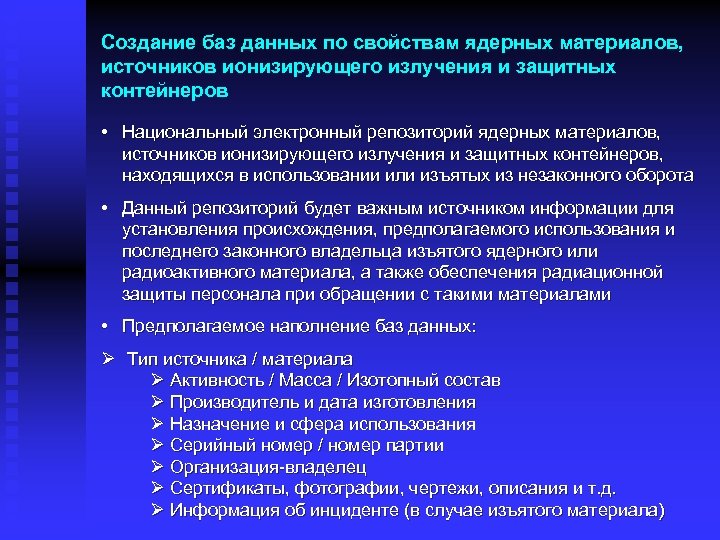 Создание баз данных по свойствам ядерных материалов, источников ионизирующего излучения и защитных контейнеров

• Национальный электронный репозиторий ядерных материалов, источников ионизирующего излучения и защитных контейнеров, находящихся в использовании или изъятых из незаконного оборота

• Данный репозиторий будет важным источником информации для установления происхождения, предполагаемого использования и последнего законного владельца изъятого ядерного или радиоактивного материала, а также обеспечения радиационной защиты персонала при обращении с такими материалами

• Предполагаемое наполнение баз данных:

➢ Тип источника / материала
➢ Активность / Масса / Изотопный состав
➢ Производитель и дата изготовления
➢ Назначение и сфера использования
➢ Серийный номер / номер партии
➢ Организация-владелец
➢ Сертификаты, фотографии, чертежи, описания и т.д.
➢ Информация об инциденте (в случае изъятого материала)